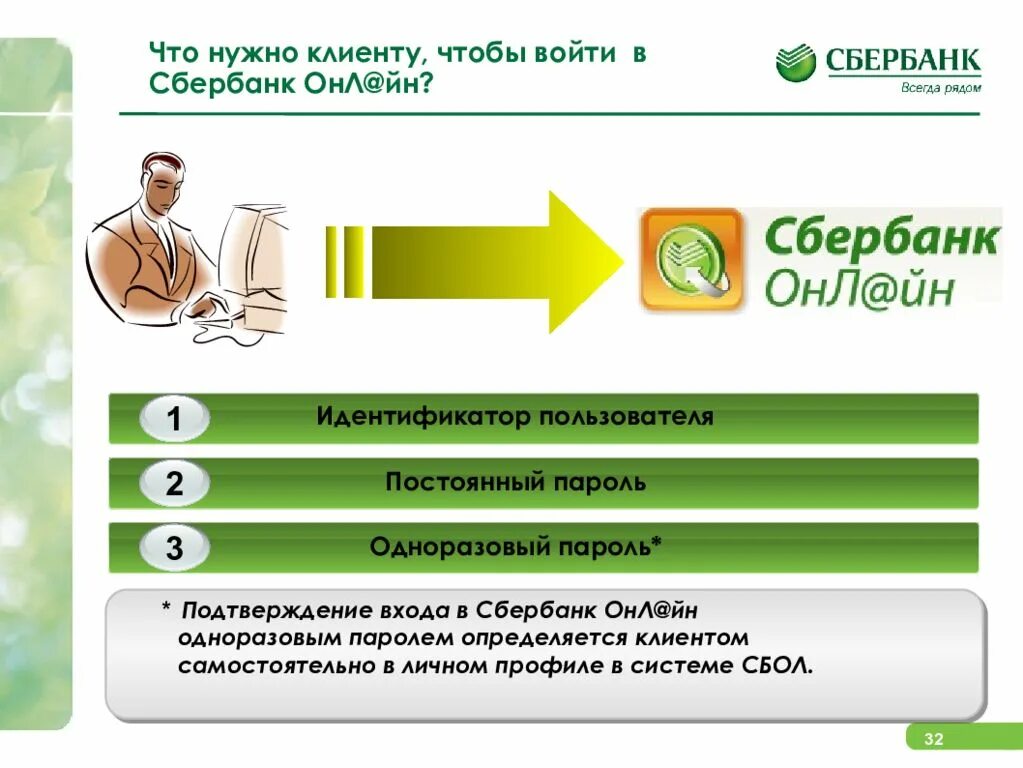 Что нужно клиенту, чтобы войти в Сбербанк ОнЛ@йн?

СБЕРБАНК
Всегда рядом

Сбербанк
ОнЛ@йн

1 Идентификатор пользователя

2 Постоянный пароль

3 Одноразовый пароль*

* Подтверждение входа в Сбербанк ОнЛ@йн одноразовым паролем определяется клиентом самостоятельно в личном профиле в системе СБОЛ.

32